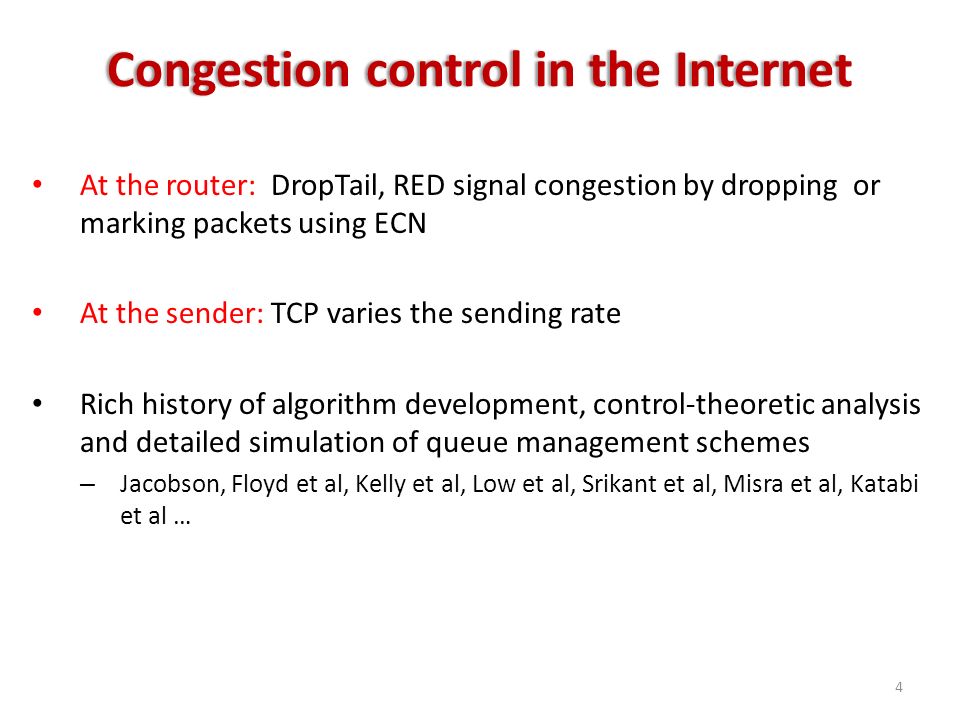 Congestion control in the Internet

• At the router: DropTail, RED signal congestion by dropping or marking packets using ECN

• At the sender: TCP varies the sending rate

• Rich history of algorithm development, control-theoretic analysis and detailed simulation of queue management schemes
– Jacobson, Floyd et al, Kelly et al, Low et al, Srikant et al, Misra et al, Katabi et al …

4